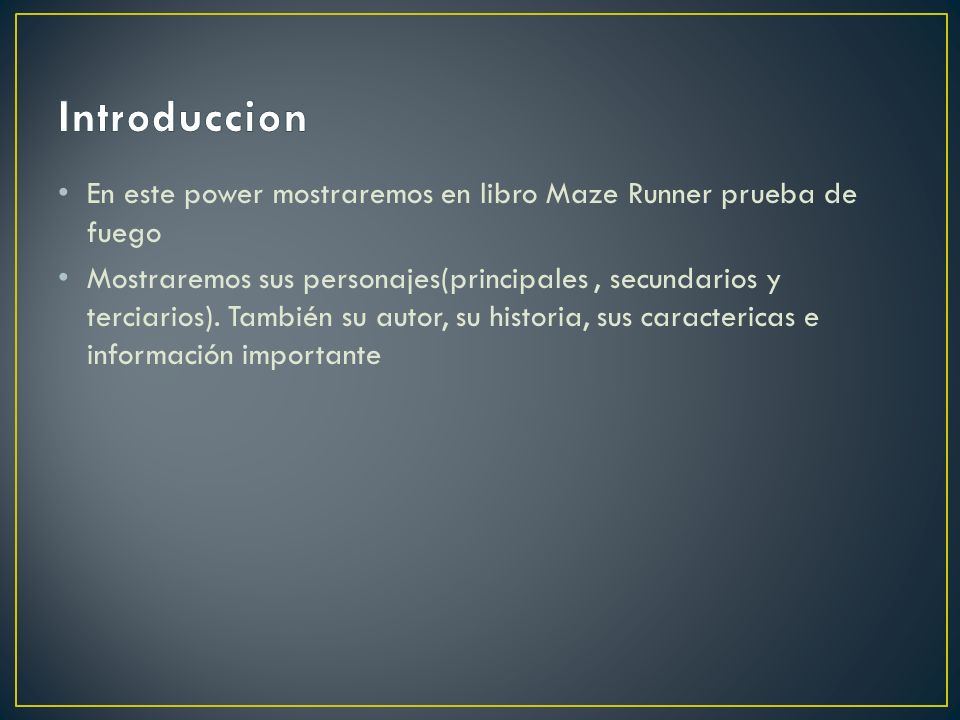 Introduccion

• En este power mostraremos en libro Maze Runner prueba de fuego

• Mostraremos sus personajes(principales , secundarios y terciarios). También su autor, su historia, sus caractericas e información importante